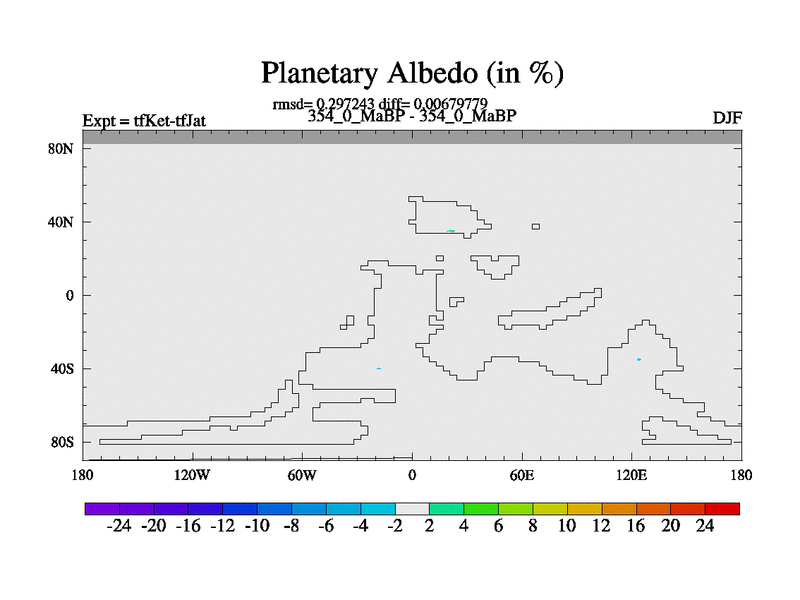 Planetary Albedo (in %)

rmsd= 0.297243 diff= 0.00679779

Expt = tfKet-tfJat

354_0_MaBP - 354_0_MaBP

DJF

80N

40N

0

40S

80S

180

120W

60W

0

60E

120E

180

-24 -20 -16 -12 -10 -8 -6 -4 -2 2 4 6 8 10 12 16 20 24